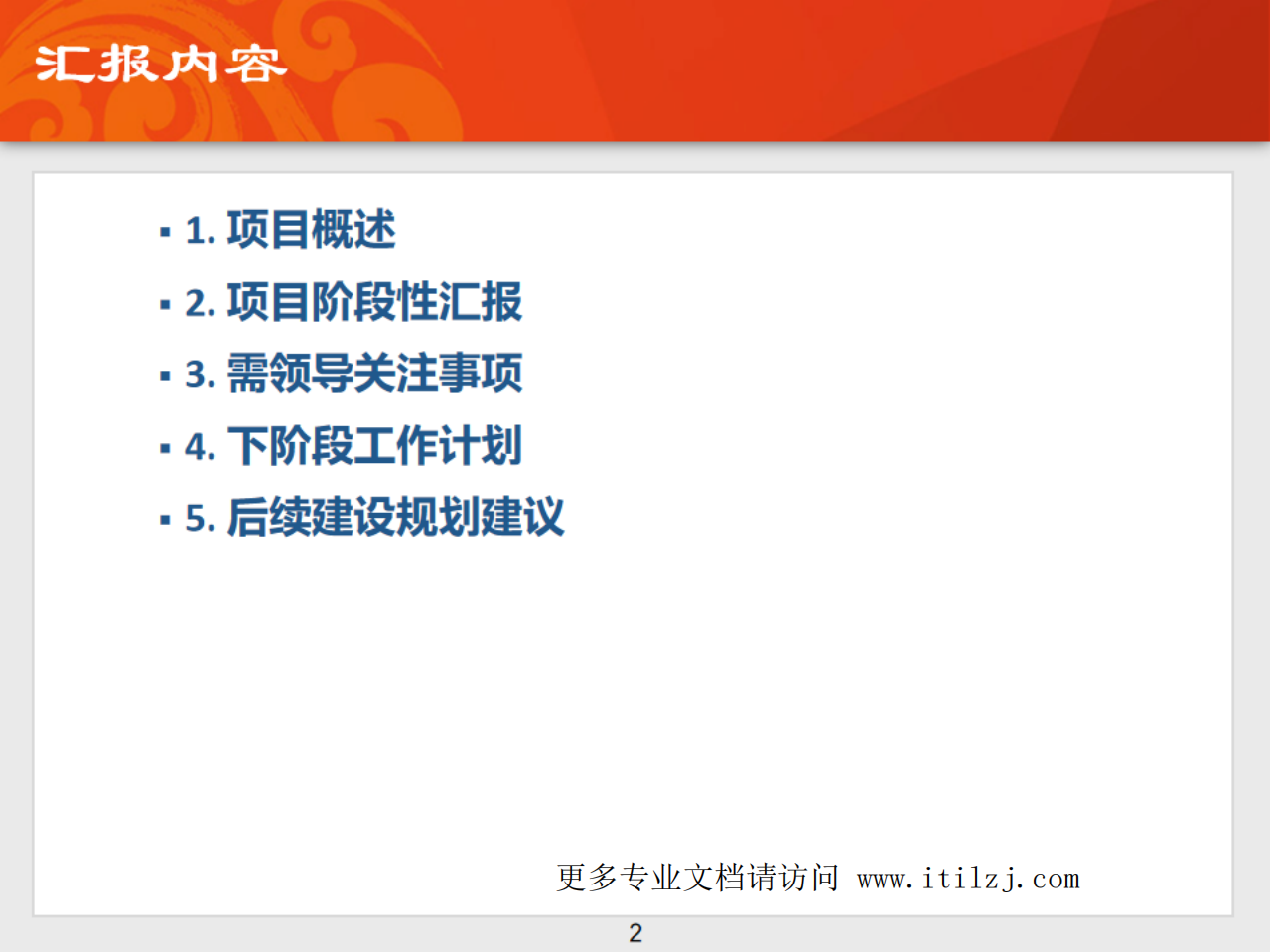 汇报内容

▪ 1. 项目概述
▪ 2. 项目阶段性汇报
▪ 3. 需领导关注事项
▪ 4. 下阶段工作计划
▪ 5. 后续建设规划建议

更多专业文档请访问 www.itilzj.com

2